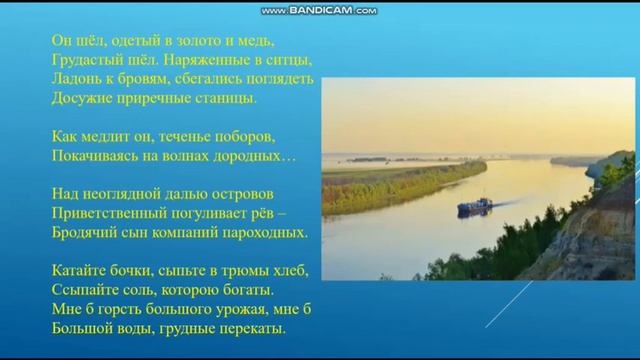 www.BANDICAM.com

Он шёл, одетый в золото и медь,
Грудастый шёл. Наряженные в ситцы,
Ладонь к бровям, сбегались поглядеть
Досужие приречные станицы.

Как медлит он, теченье поборов,
Покачиваясь на волнах дородных…

Над неоглядной далью островов
Приветственный погуливает рёв –
Бродячий сын компаний пароходных.

Катайте бочки, сыпьте в трюмы хлеб,
Ссыпайте соль, которою богаты.
Мне б горсть большого урожая, мне б
Большой воды, грудные перекаты.